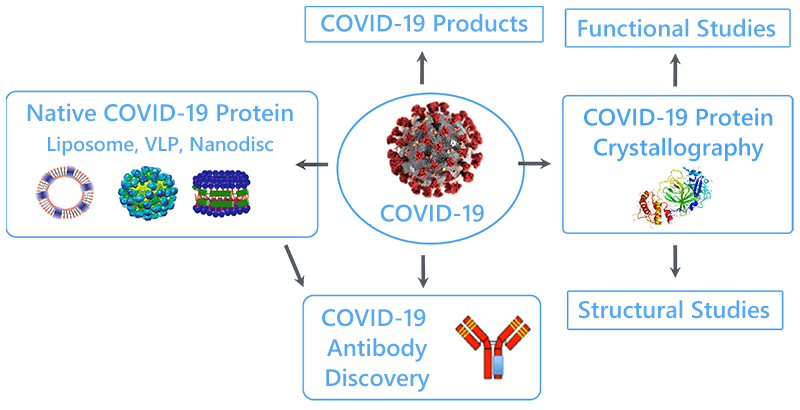 COVID-19 Products

Functional Studies

Native COVID-19 Protein
Liposome, VLP, Nanodisc

COVID-19

COVID-19 Protein Crystallography

COVID-19 Antibody Discovery

Structural Studies